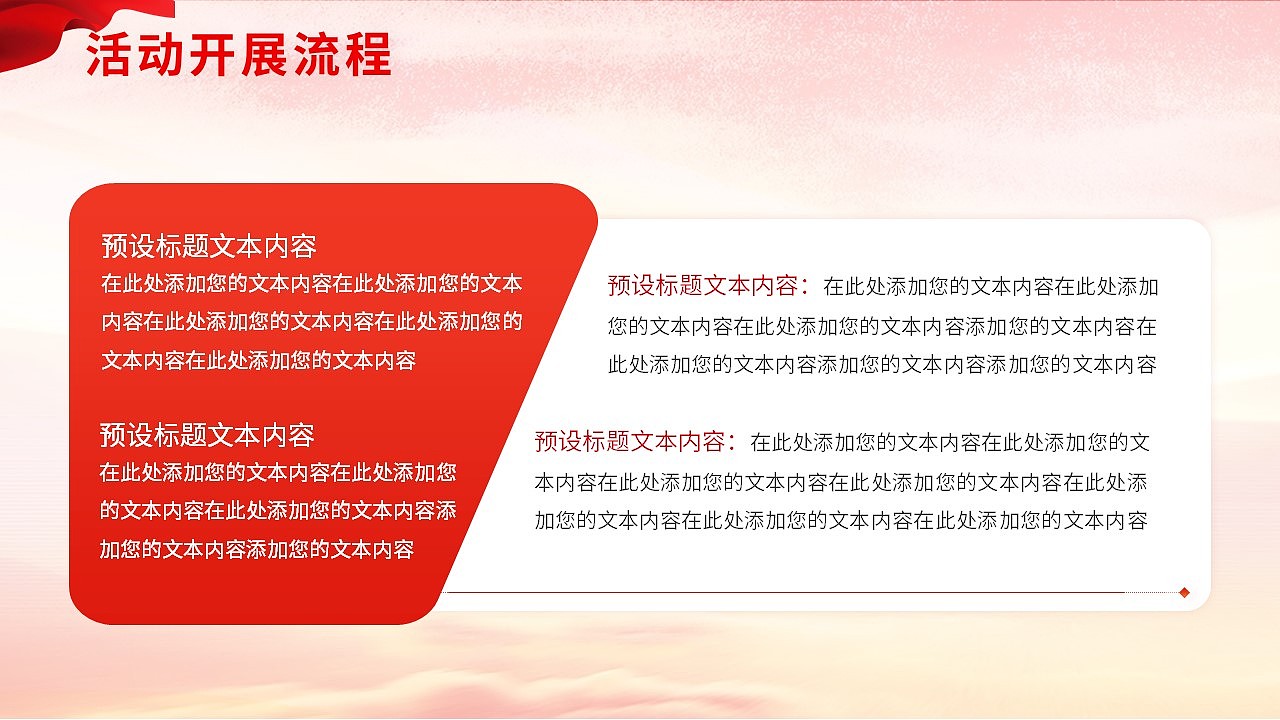 活动开展流程

预设标题文本内容
在此处添加您的文本内容在此处添加您的文本内容在此处添加您的文本内容在此处添加您的文本内容在此处添加您的文本内容

预设标题文本内容
在此处添加您的文本内容在此处添加您的文本内容在此处添加您的文本内容添加您的文本内容添加您的文本内容

预设标题文本内容：在此处添加您的文本内容在此处添加您的文本内容在此处添加您的文本内容添加您的文本内容在此处添加您的文本内容添加您的文本内容添加您的文本内容

预设标题文本内容：在此处添加您的文本内容在此处添加您的文本内容在此处添加您的文本内容在此处添加您的文本内容在此处添加您的文本内容在此处添加您的文本内容在此处添加您的文本内容